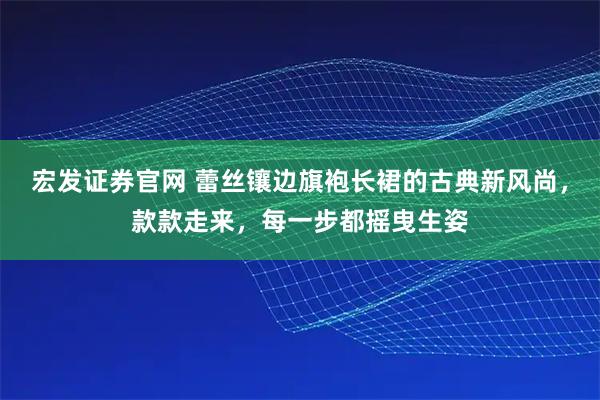 宏发证券官网 蕾丝镶边旗袍长裙的古典新风尚，款款走来，每一步都摇曳生姿